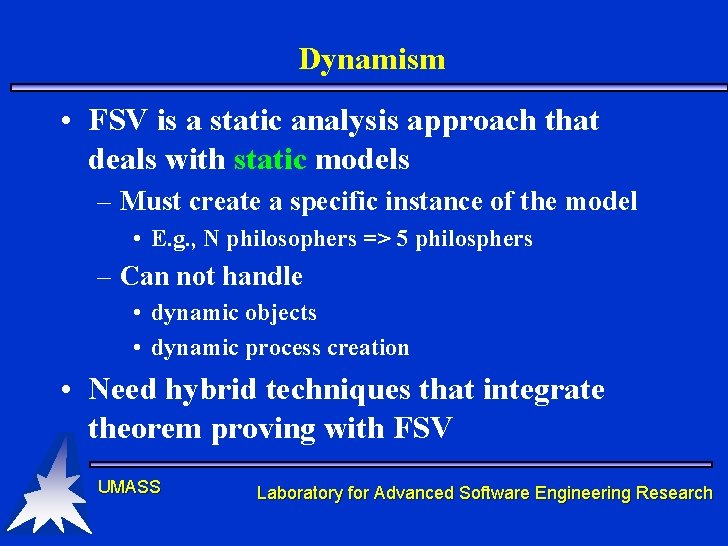 Dynamism

• FSV is a static analysis approach that deals with static models
  – Must create a specific instance of the model
    • E.g., N philosophers => 5 philosphers
  – Can not handle
    • dynamic objects
    • dynamic process creation
• Need hybrid techniques that integrate theorem proving with FSV

UMASS

Laboratory for Advanced Software Engineering Research